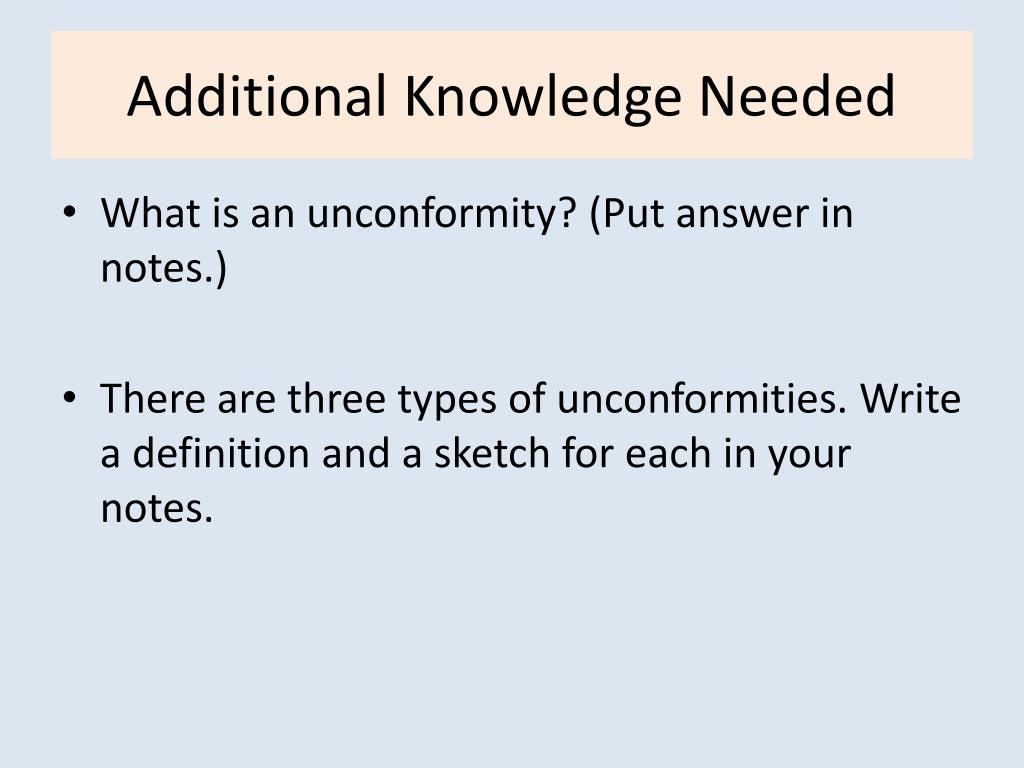 Additional Knowledge Needed

• What is an unconformity? (Put answer in notes.)

• There are three types of unconformities. Write a definition and a sketch for each in your notes.